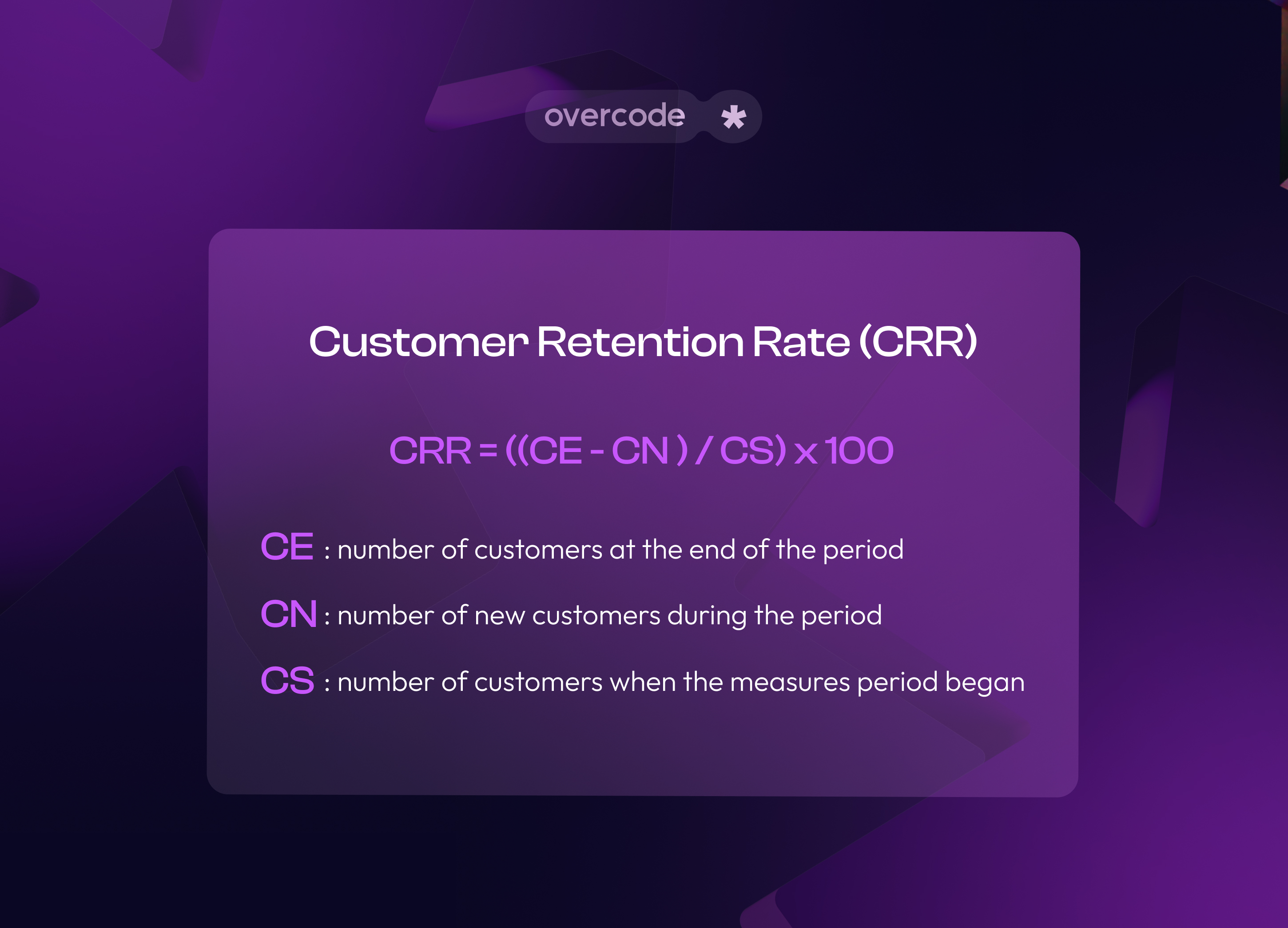 overcode *

Customer Retention Rate (CRR)

$CRR = ((CE - CN) / CS) \times 100$

CE : number of customers at the end of the period

CN : number of new customers during the period

CS : number of customers when the measures period began